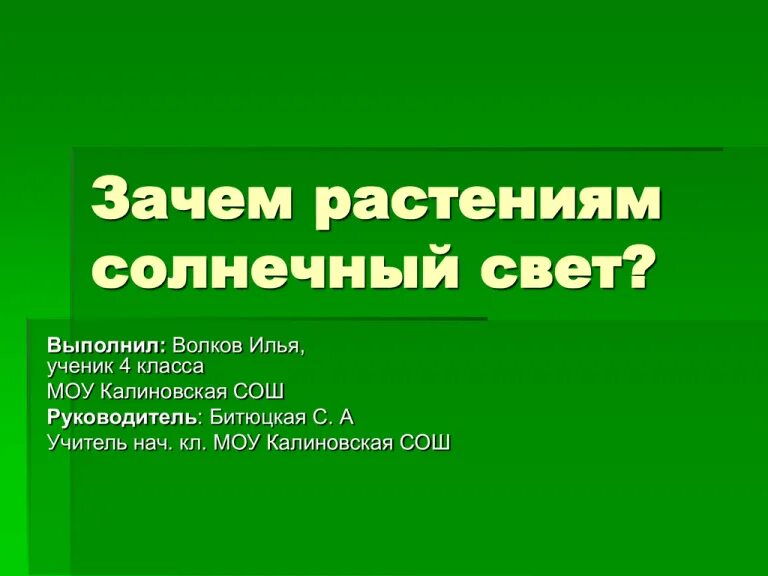 Зачем растениям солнечный свет?

Выполнил: Волков Илья,
ученик 4 класса
МОУ Калиновская СОШ
Руководитель: Битюцкая С. А
Учитель нач. кл. МОУ Калиновская СОШ